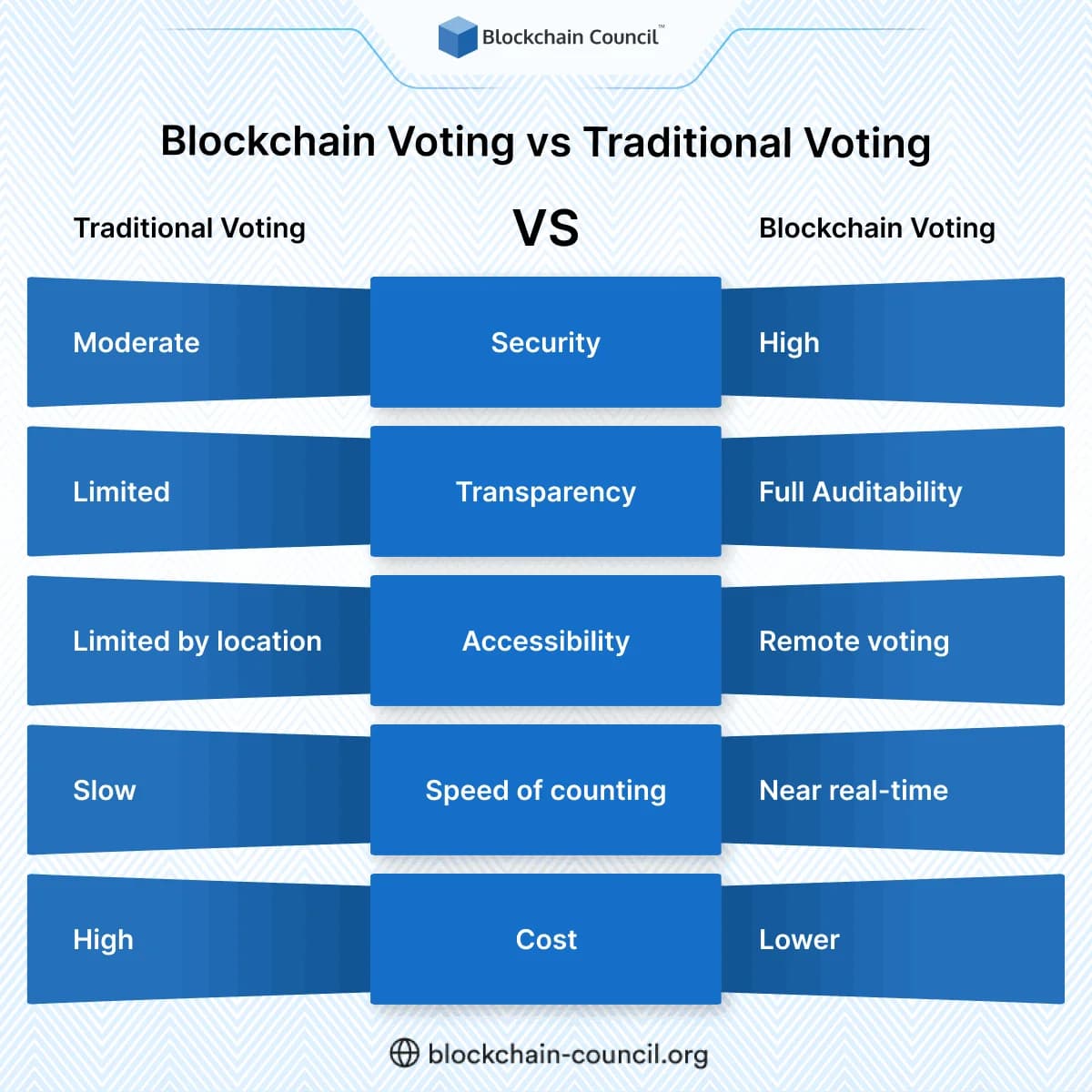 Blockchain Council™

Blockchain Voting vs Traditional Voting

| Traditional Voting | VS | Blockchain Voting |
|---|---|---|
| Moderate | Security | High |
| Limited | Transparency | Full Auditability |
| Limited by location | Accessibility | Remote voting |
| Slow | Speed of counting | Near real-time |
| High | Cost | Lower |

blockchain-council.org